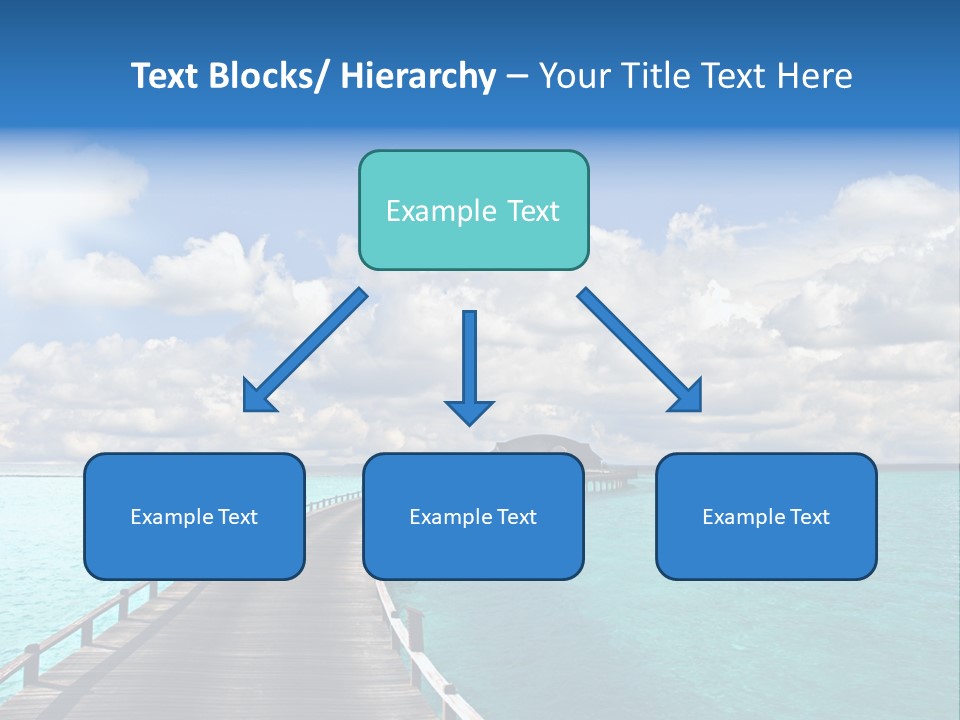 Text Blocks/ Hierarchy – Your Title Text Here

Example Text

Example Text

Example Text

Example Text